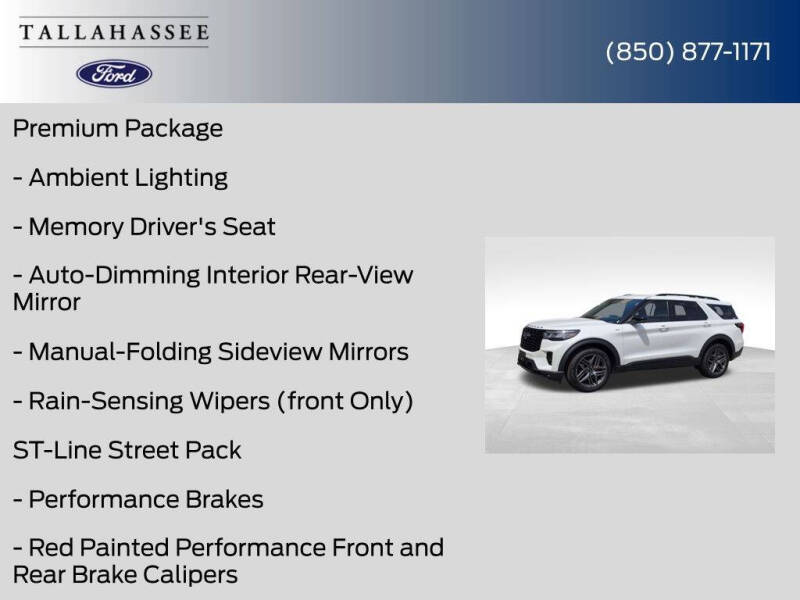 TALLAHASSEE

Ford

(850) 877-1171

Premium Package

- Ambient Lighting

- Memory Driver's Seat

- Auto-Dimming Interior Rear-View Mirror

- Manual-Folding Sideview Mirrors

- Rain-Sensing Wipers (front Only)

ST-Line Street Pack

- Performance Brakes

- Red Painted Performance Front and Rear Brake Calipers